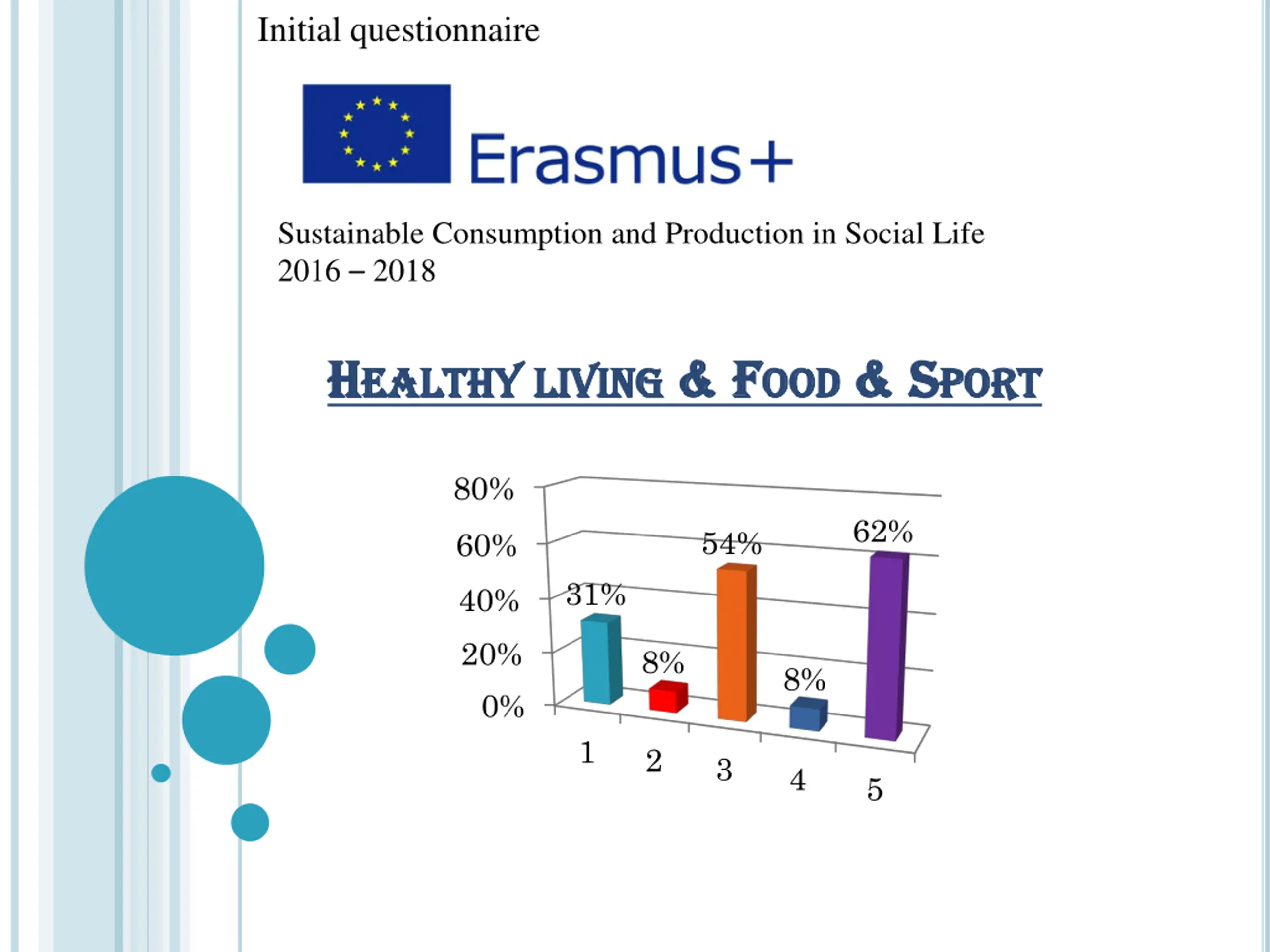 Initial questionnaire

Erasmus+

Sustainable Consumption and Production in Social Life
2016 – 2018

HEALTHY LIVING & FOOD & SPORT

80%
60%
40%
20%
0%

31%
8%
54%
8%
62%

1
2
3
4
5